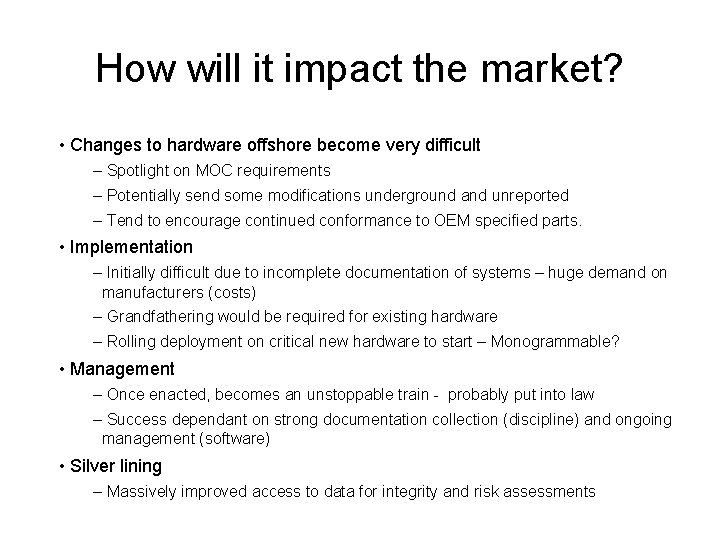 How will it impact the market?

• Changes to hardware offshore become very difficult

– Spotlight on MOC requirements

– Potentially send some modifications underground and unreported

– Tend to encourage continued conformance to OEM specified parts.

• Implementation

– Initially difficult due to incomplete documentation of systems – huge demand on manufacturers (costs)

– Grandfathering would be required for existing hardware

– Rolling deployment on critical new hardware to start – Monogrammable?

• Management

– Once enacted, becomes an unstoppable train - probably put into law

– Success dependant on strong documentation collection (discipline) and ongoing management (software)

• Silver lining

– Massively improved access to data for integrity and risk assessments